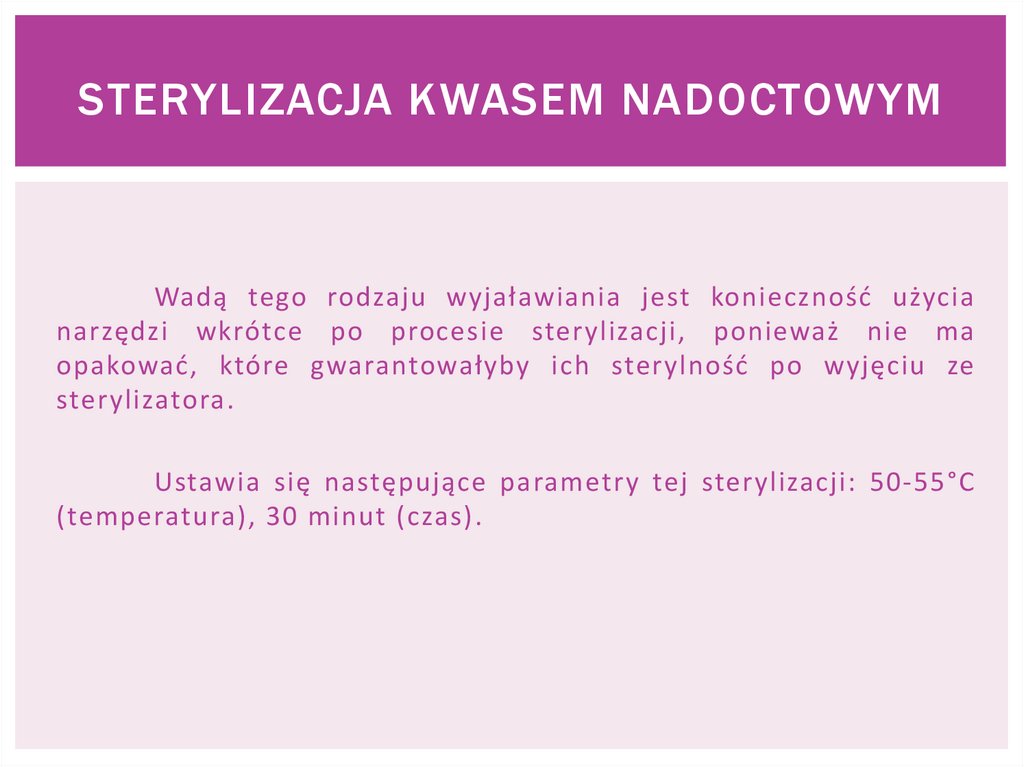 STERYLIZACJA KWASEM NADOCTOWYM

Wadą tego rodzaju wyjaławiania jest konieczność użycia narzędzi wkrótce po procesie sterylizacji, ponieważ nie ma opakować, które gwarantowałyby ich sterylność po wyjęciu ze sterylizatora.

Ustawia się następujące parametry tej sterylizacji: 50-55°C (temperatura), 30 minut (czas).